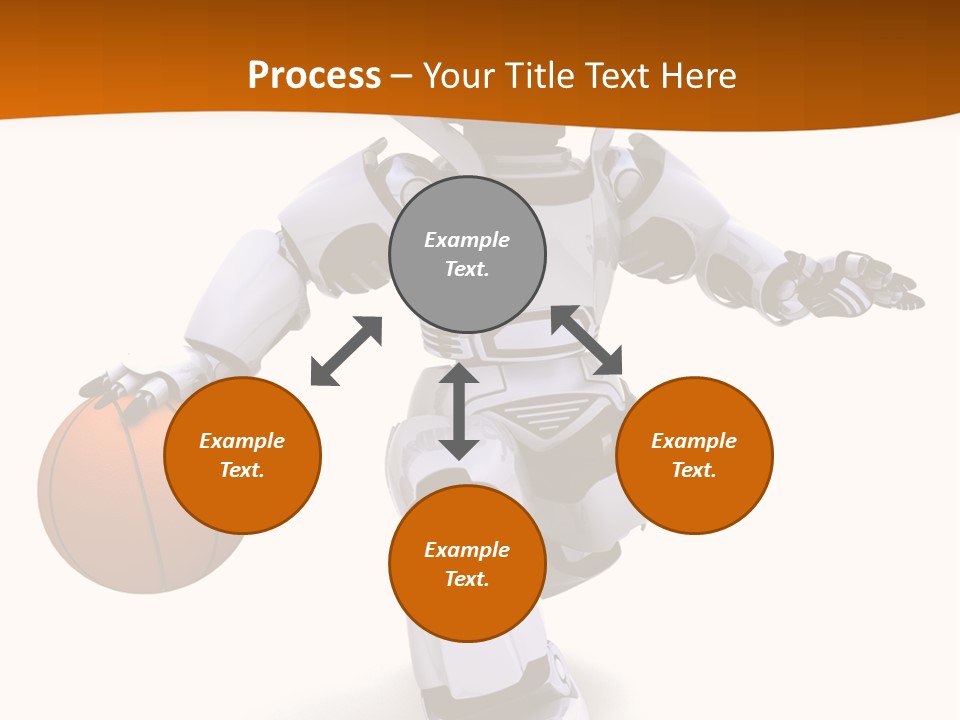 Process – Your Title Text Here

Example Text.

Example Text.

Example Text.

Example Text.